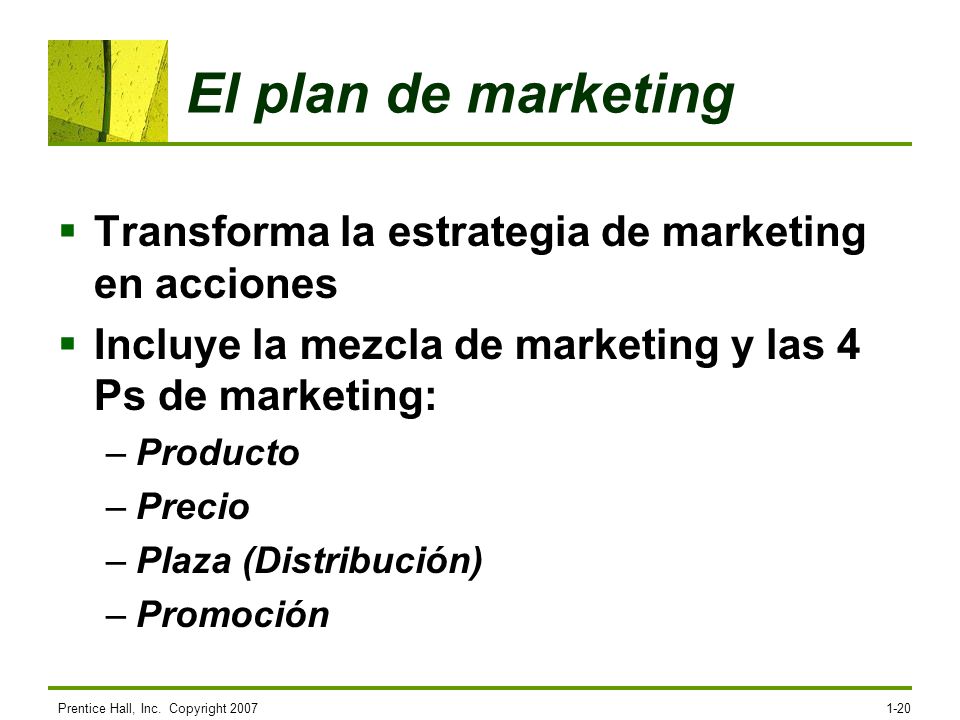 El plan de marketing

▪ Transforma la estrategia de marketing en acciones
▪ Incluye la mezcla de marketing y las 4 Ps de marketing:
– Producto
– Precio
– Plaza (Distribución)
– Promoción

Prentice Hall, Inc. Copyright 2007

1-20